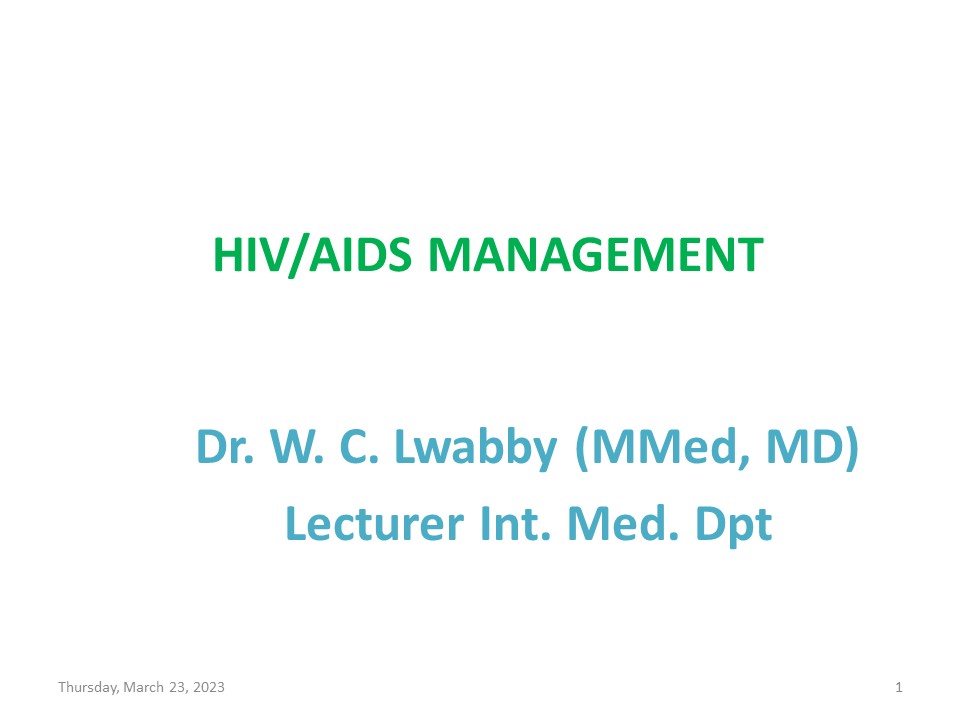 HIV/AIDS MANAGEMENT

Dr. W. C. Lwabby (MMed, MD)
Lecturer Int. Med. Dpt

Thursday, March 23, 2023

1